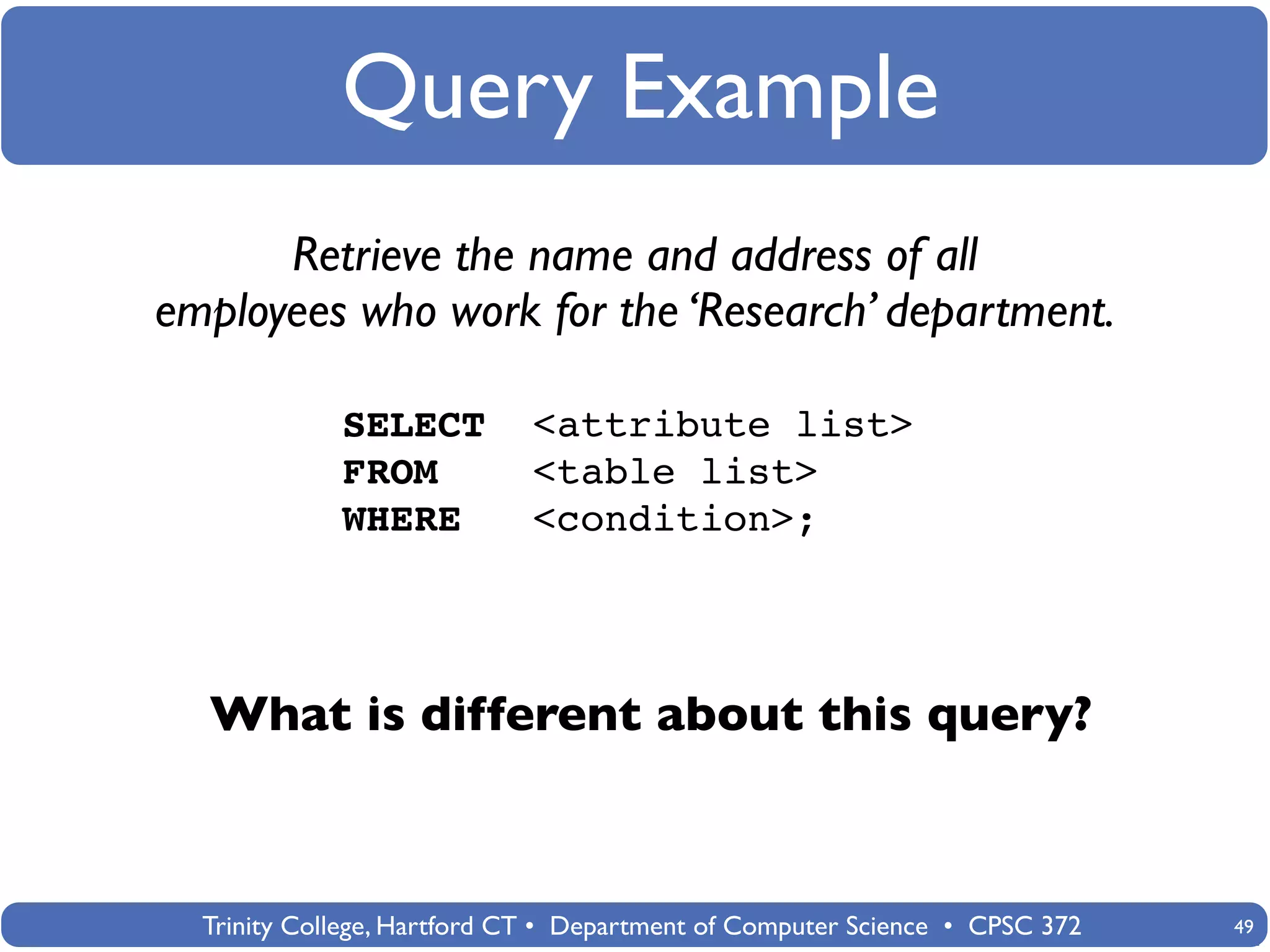 Query Example

Retrieve the name and address of all employees who work for the ‘Research’ department.

SELECT <attribute list>
FROM <table list>
WHERE <condition>;

What is different about this query?

Trinity College, Hartford CT • Department of Computer Science • CPSC 372

49